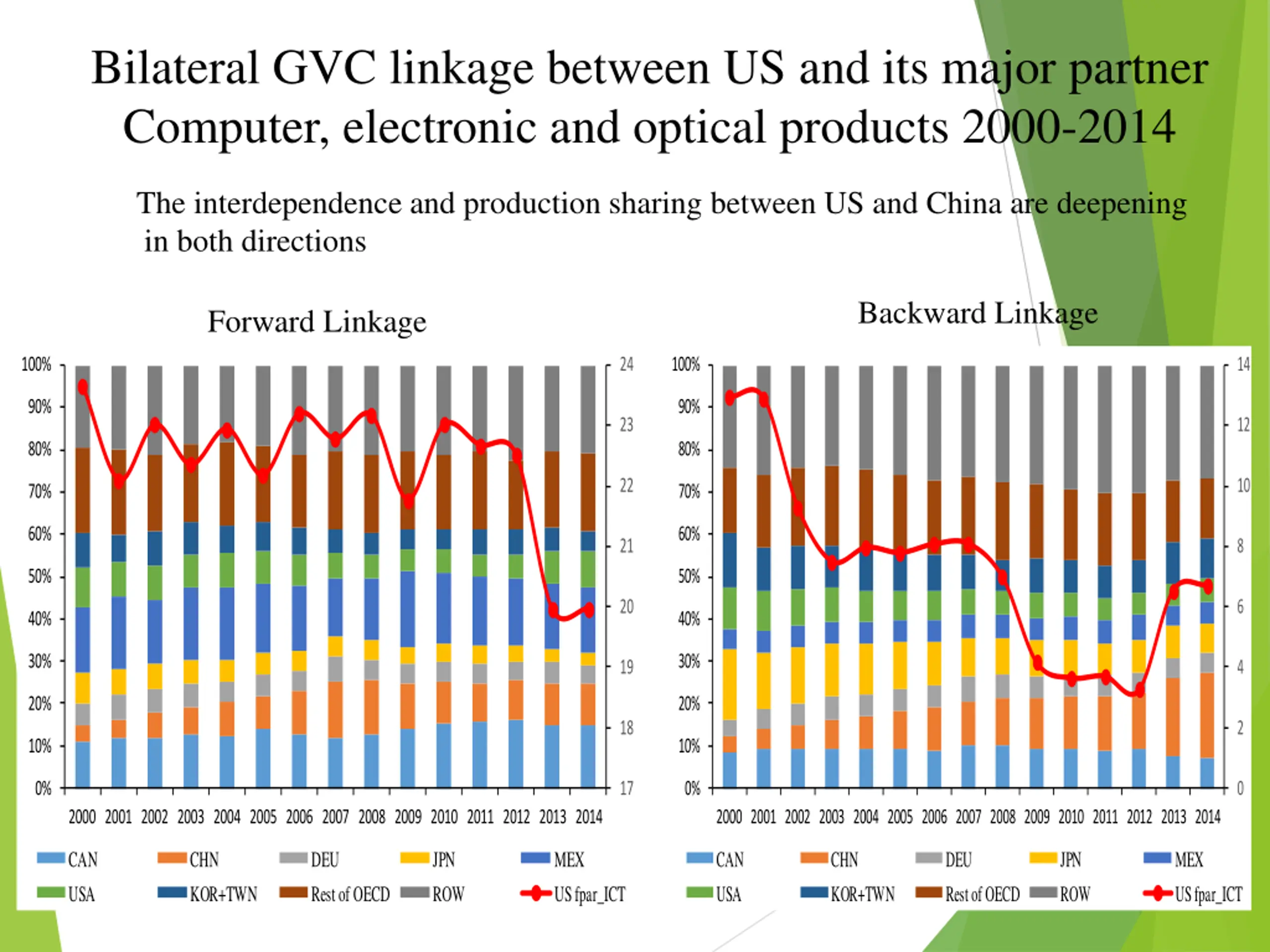 Bilateral GVC linkage between US and its major partner
Computer, electronic and optical products 2000-2014

The interdependence and production sharing between US and China are deepening in both directions

Forward Linkage

100%
90%
80%
70%
60%
50%
40%
30%
20%
10%
0%

24
23
22
21
20
19
18
17

2000 2001 2002 2003 2004 2005 2006 2007 2008 2009 2010 2011 2012 2013 2014

CAN CHN DEU JPN MEX
USA KOR+TWN Rest of OECD ROW US fpar_ICT

Backward Linkage

100%
90%
80%
70%
60%
50%
40%
30%
20%
10%
0%

14
12
10
8
6
4
2
0

2000 2001 2002 2003 2004 2005 2006 2007 2008 2009 2010 2011 2012 2013 2014

CAN CHN DEU JPN MEX
USA KOR+TWN Rest of OECD ROW US fpar_ICT